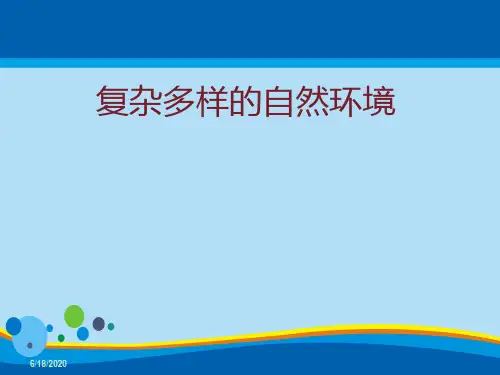 复杂多样的自然环境

6/18/2020